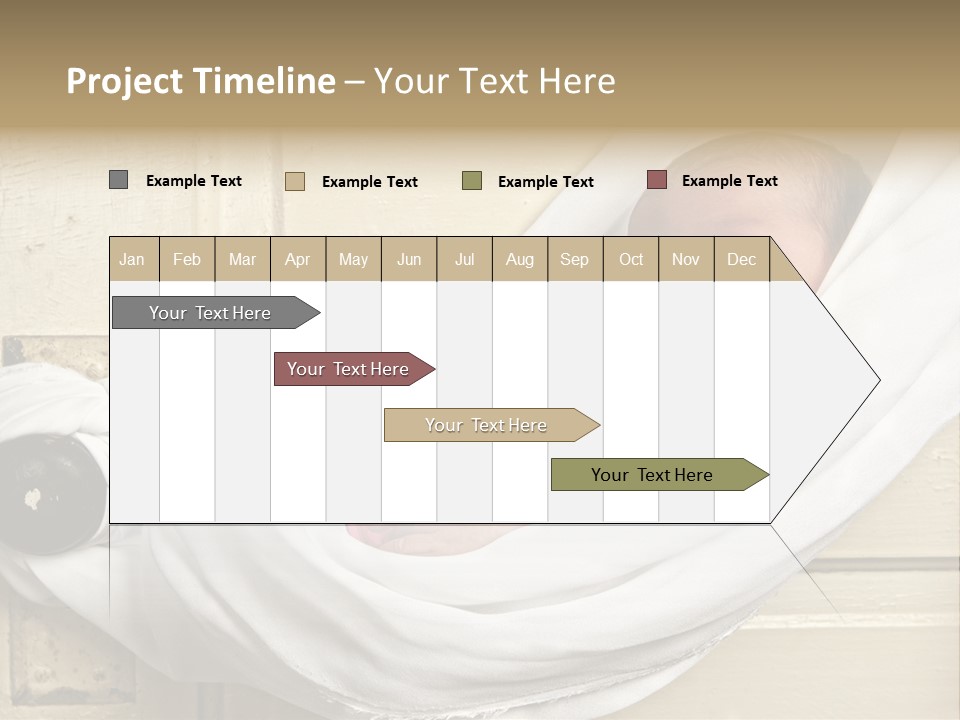 Project Timeline – Your Text Here

Example Text
Example Text
Example Text
Example Text

| Jan | Feb | Mar | Apr | May | Jun | Jul | Aug | Sep | Oct | Nov | Dec |
|---|---|---|---|---|---|---|---|---|---|---|---|

Your Text Here
Your Text Here
Your Text Here
Your Text Here